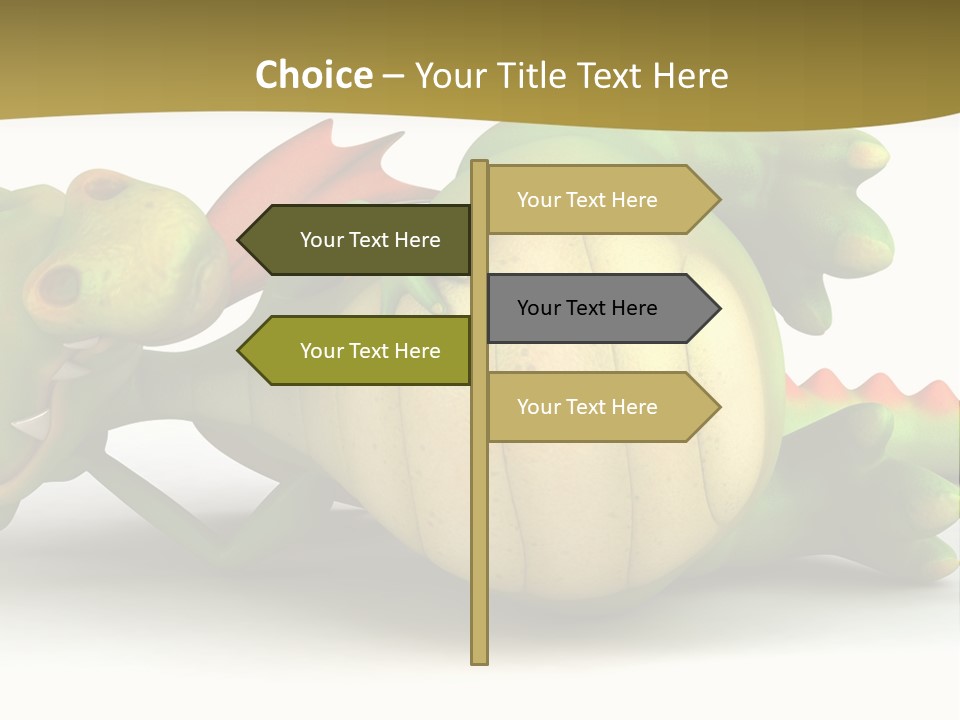 Choice – Your Title Text Here

Your Text Here

Your Text Here

Your Text Here

Your Text Here

Your Text Here